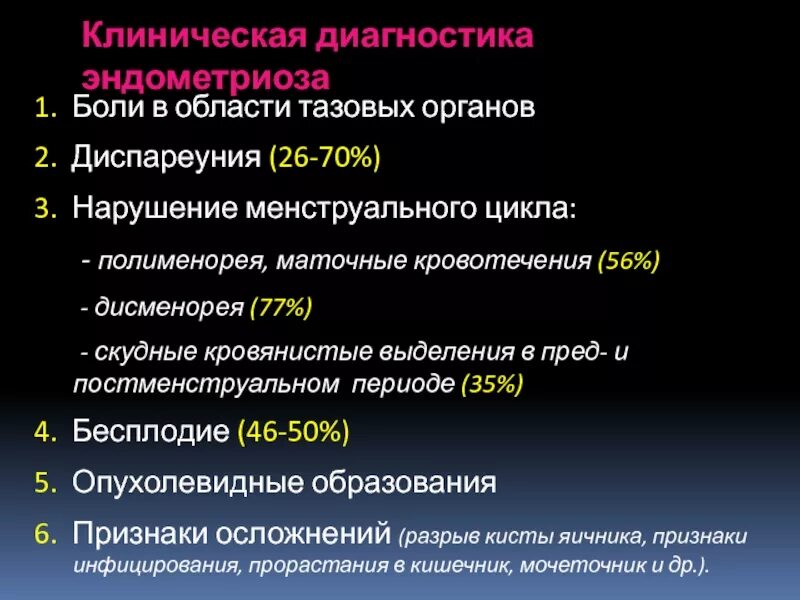 Клиническая диагностика эндометриоза

1. Боли в области тазовых органов
2. Диспареуния (26-70%)
3. Нарушение менструального цикла:
- полименорея, маточные кровотечения (56%)
- дисменорея (77%)
- скудные кровянистые выделения в пред- и постменструальном периоде (35%)
4. Бесплодие (46-50%)
5. Опухолевидные образования
6. Признаки осложнений (разрыв кисты яичника, признаки инфицирования, прорастания в кишечник, мочеточник и др.).